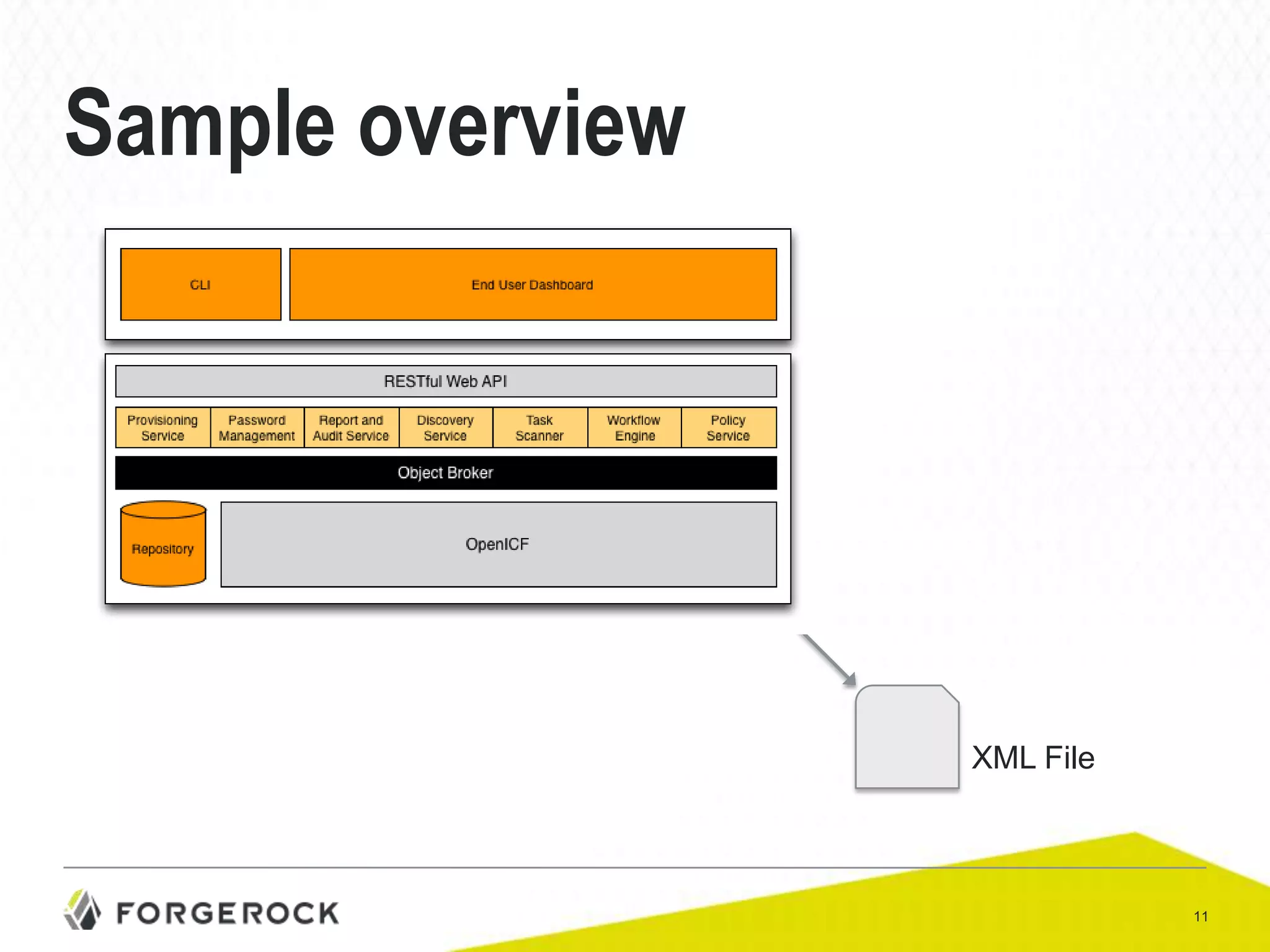 Sample overview

CLI

End User Dashboard

RESTful Web API

Provisioning Service

Password Management

Report and Audit Service

Discovery Service

Task Scanner

Workflow Engine

Policy Service

Object Broker

Repository

OpenICF

XML File

FORGEROCK

11